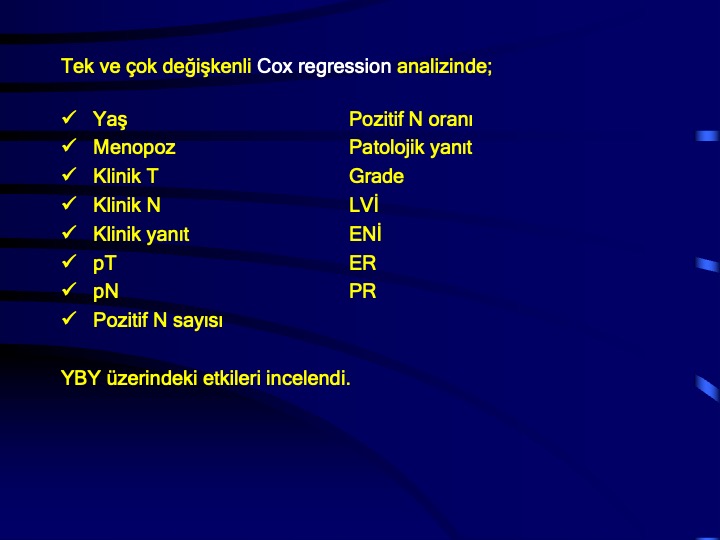 Tek ve çok değişkenli Cox regression analizinde;

✓ Yaş
✓ Menopoz
✓ Klinik T
✓ Klinik N
✓ Klinik yanıt
✓ pT
✓ pN
✓ Pozitif N sayısı

Pozitif N oranı
Patolojik yanıt
Grade
LVİ
ENİ
ER
PR

YBY üzerindeki etkileri incelendi.